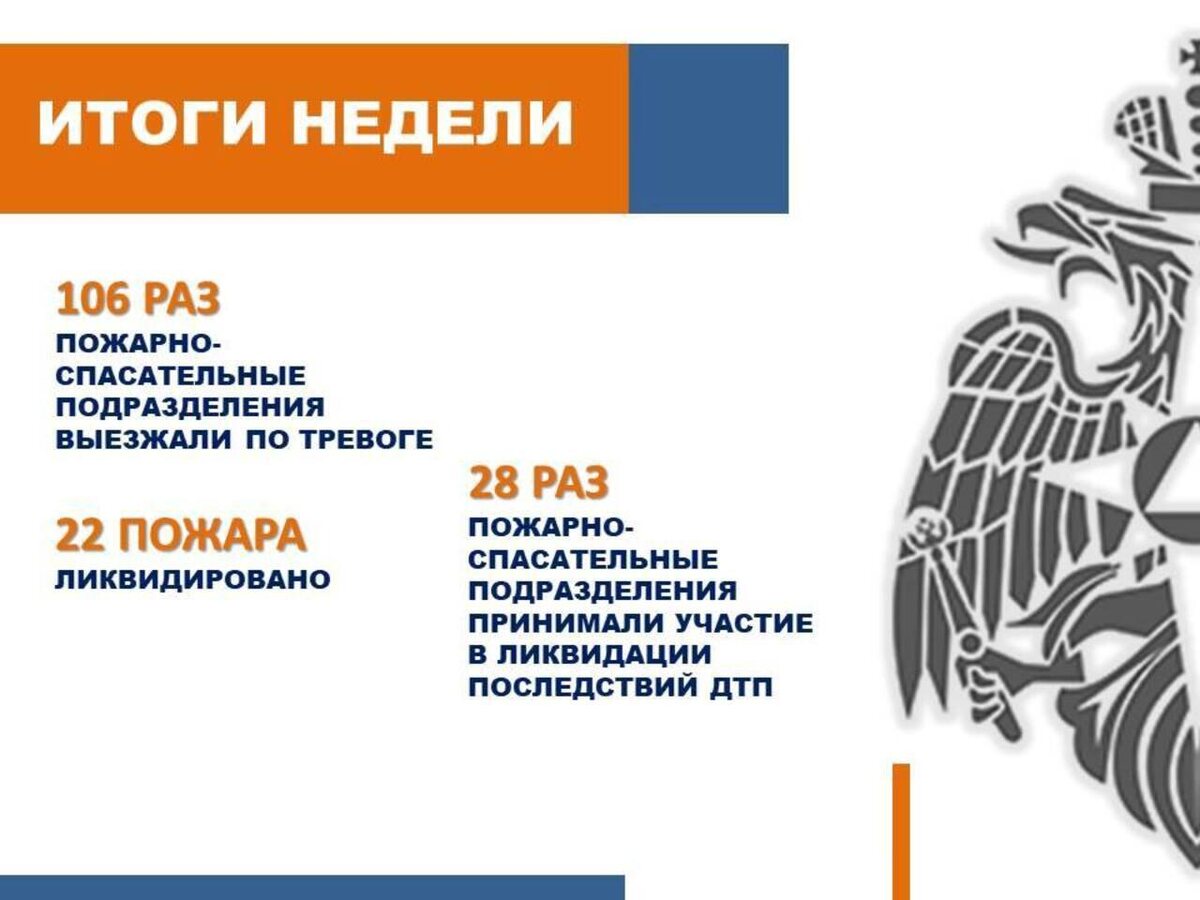 ИТОГИ НЕДЕЛИ

106 РАЗ

ПОЖАРНО-СПАСАТЕЛЬНЫЕ ПОДРАЗДЕЛЕНИЯ ВЫЕЗЖАЛИ ПО ТРЕВОГЕ

22 ПОЖАРА

ЛИКВИДИРОВАНО

28 РАЗ

ПОЖАРНО-СПАСАТЕЛЬНЫЕ ПОДРАЗДЕЛЕНИЯ ПРИНИМАЛИ УЧАСТИЕ В ЛИКВИДАЦИИ ПОСЛЕДСТВИЙ ДТП